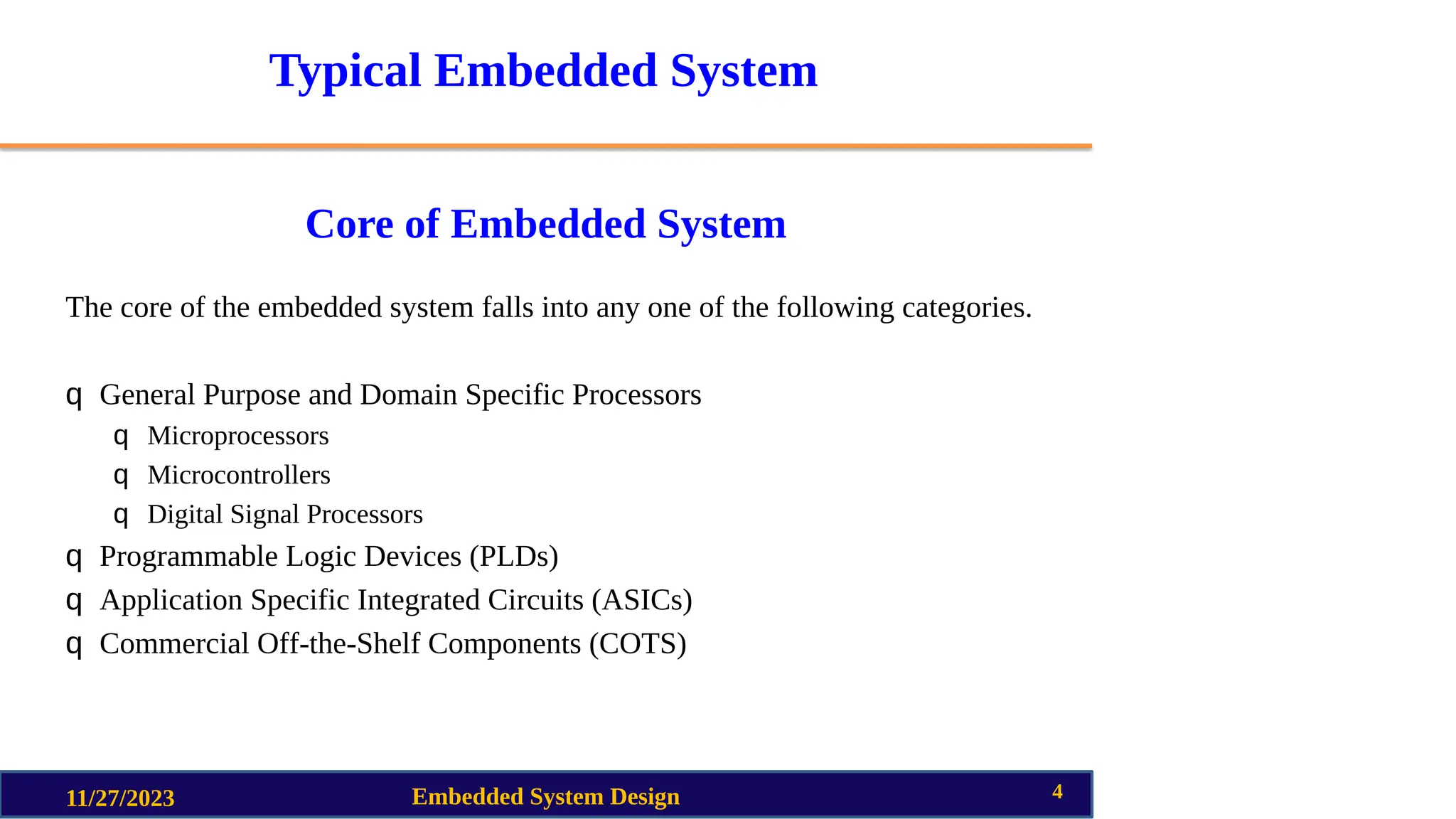 Typical Embedded System

Core of Embedded System

The core of the embedded system falls into any one of the following categories.

q General Purpose and Domain Specific Processors
q Microprocessors
q Microcontrollers
q Digital Signal Processors
q Programmable Logic Devices (PLDs)
q Application Specific Integrated Circuits (ASICs)
q Commercial Off-the-Shelf Components (COTS)

11/27/2023 Embedded System Design 4